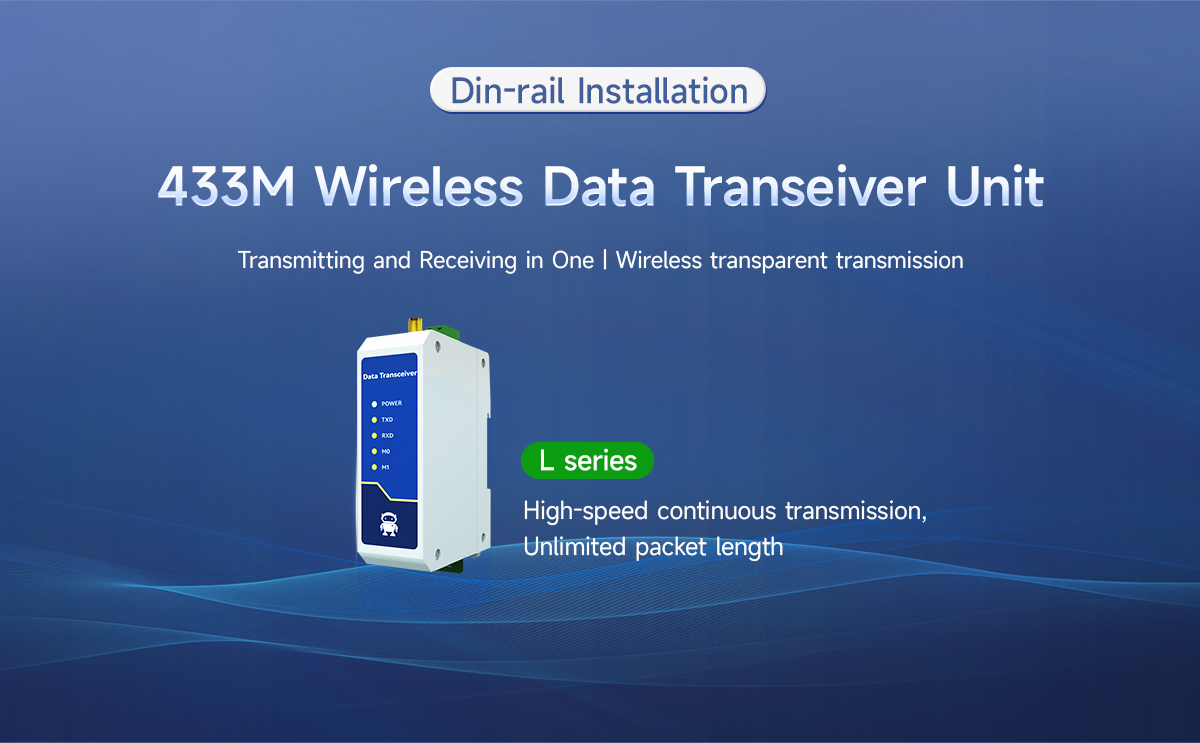 Din-rail Installation

433M Wireless Data Transeiver Unit

Transmitting and Receiving in One | Wireless transparent transmission

Data Transceiver

POWER
TXD
RXD
M0
M1

L series

High-speed continuous transmission, Unlimited packet length